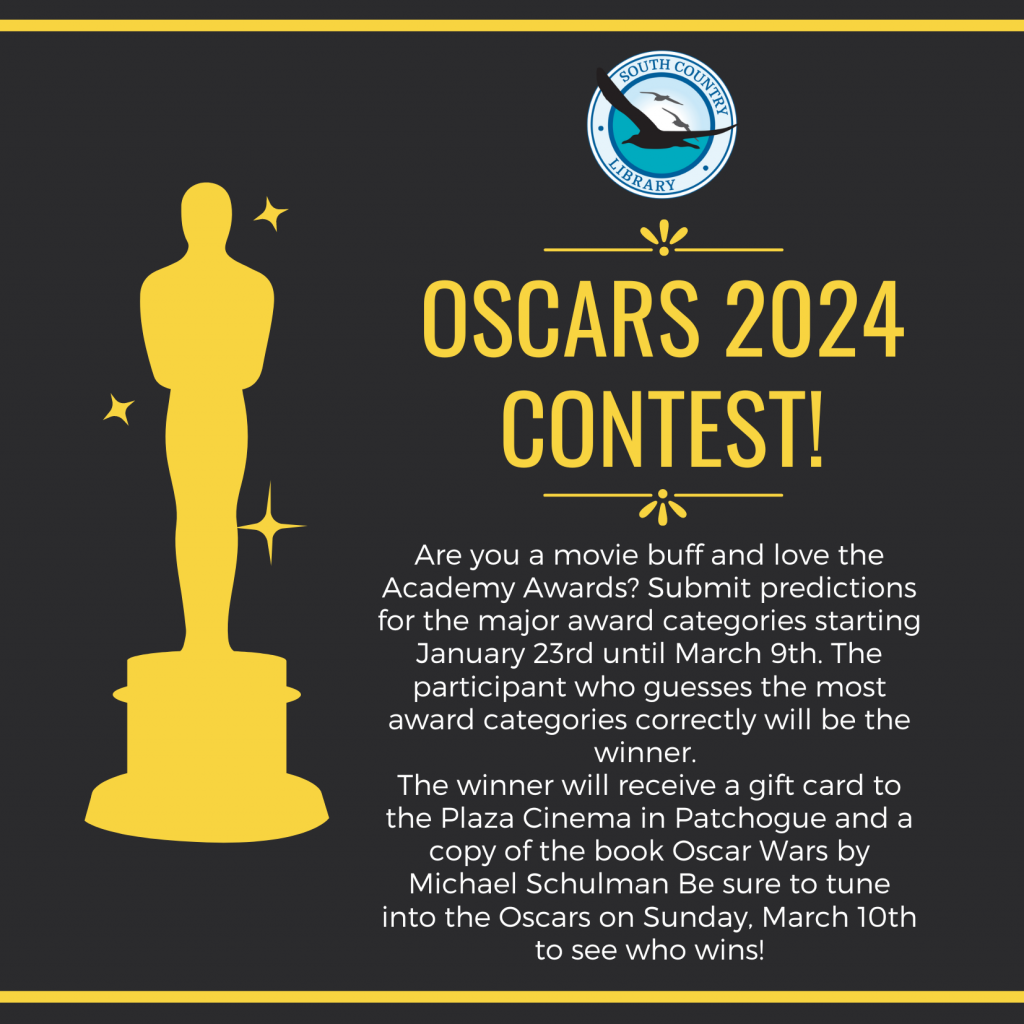 SOUTH COUNTRY
LIBRARY

OSCARS 2024 CONTEST!

Are you a movie buff and love the Academy Awards? Submit predictions for the major award categories starting January 23rd until March 9th. The participant who guesses the most award categories correctly will be the winner.
The winner will receive a gift card to the Plaza Cinema in Patchogue and a copy of the book Oscar Wars by Michael Schulman Be sure to tune into the Oscars on Sunday, March 10th to see who wins!